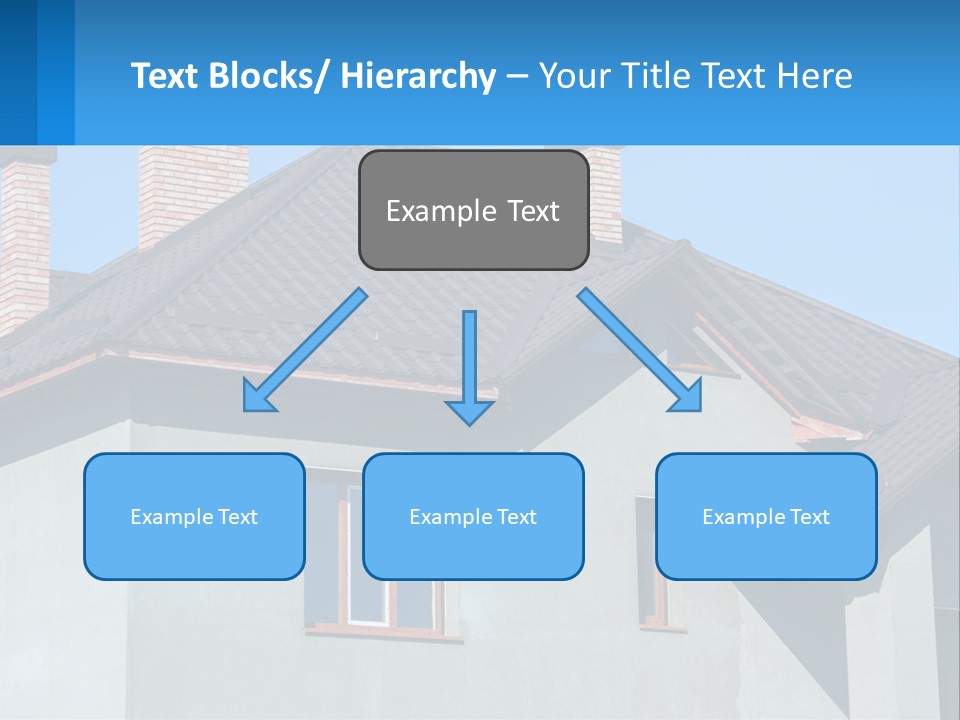 Text Blocks/ Hierarchy – Your Title Text Here

Example Text

Example Text

Example Text

Example Text